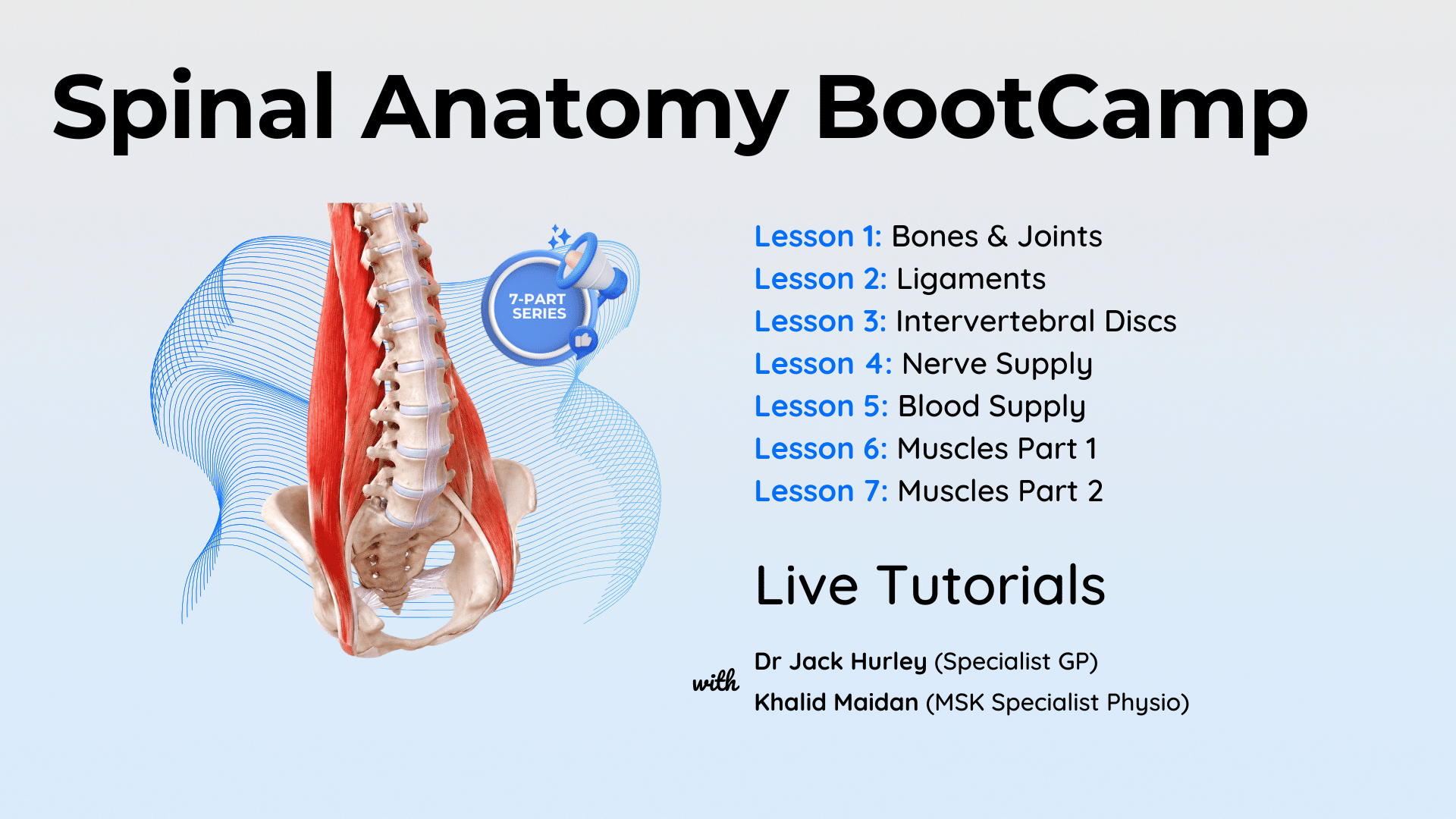 Spinal Anatomy BootCamp

7-PART SERIES

Lesson 1: Bones & Joints
Lesson 2: Ligaments
Lesson 3: Intervertebral Discs
Lesson 4: Nerve Supply
Lesson 5: Blood Supply
Lesson 6: Muscles Part 1
Lesson 7: Muscles Part 2

Live Tutorials

with

Dr Jack Hurley (Specialist GP)
Khalid Maidan (MSK Specialist Physio)